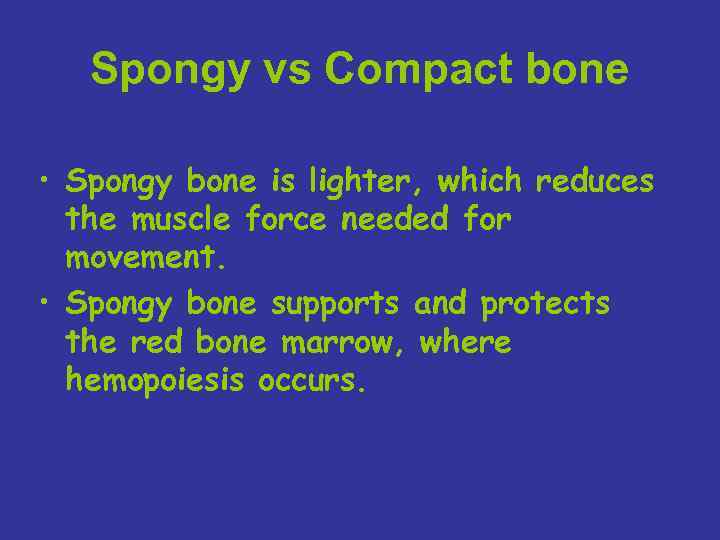 Spongy vs Compact bone

• Spongy bone is lighter, which reduces the muscle force needed for movement.
• Spongy bone supports and protects the red bone marrow, where hemopoiesis occurs.